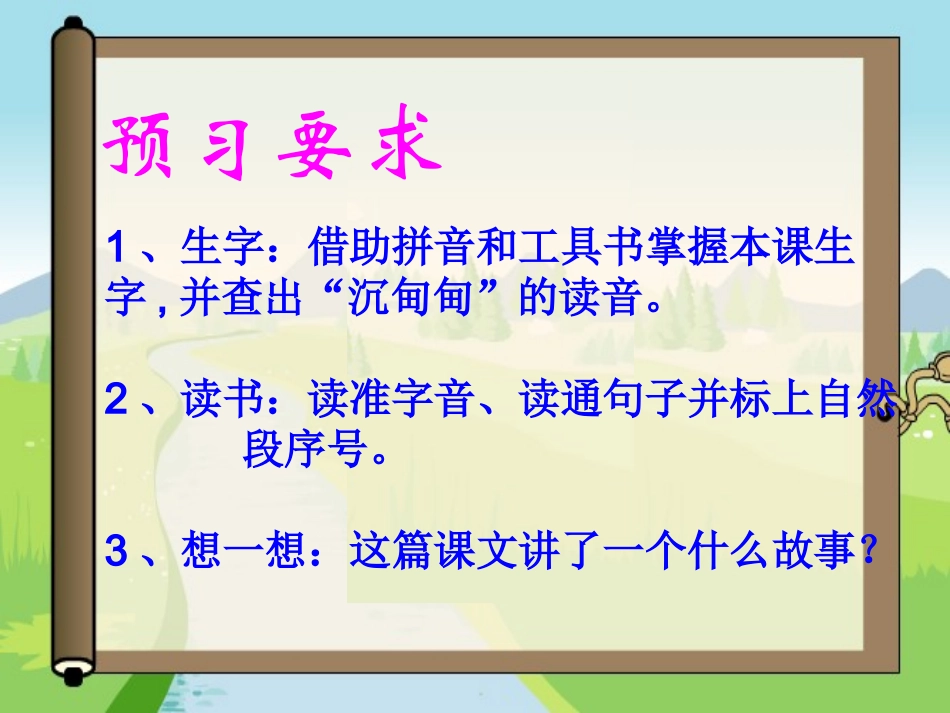 预习要求

1、生字：借助拼音和工具书掌握本课生字，并查出“沉甸甸”的读音。

2、读书：读准字音、读通句子并标上自然段序号。

3、想一想：这篇课文讲了一个什么故事？